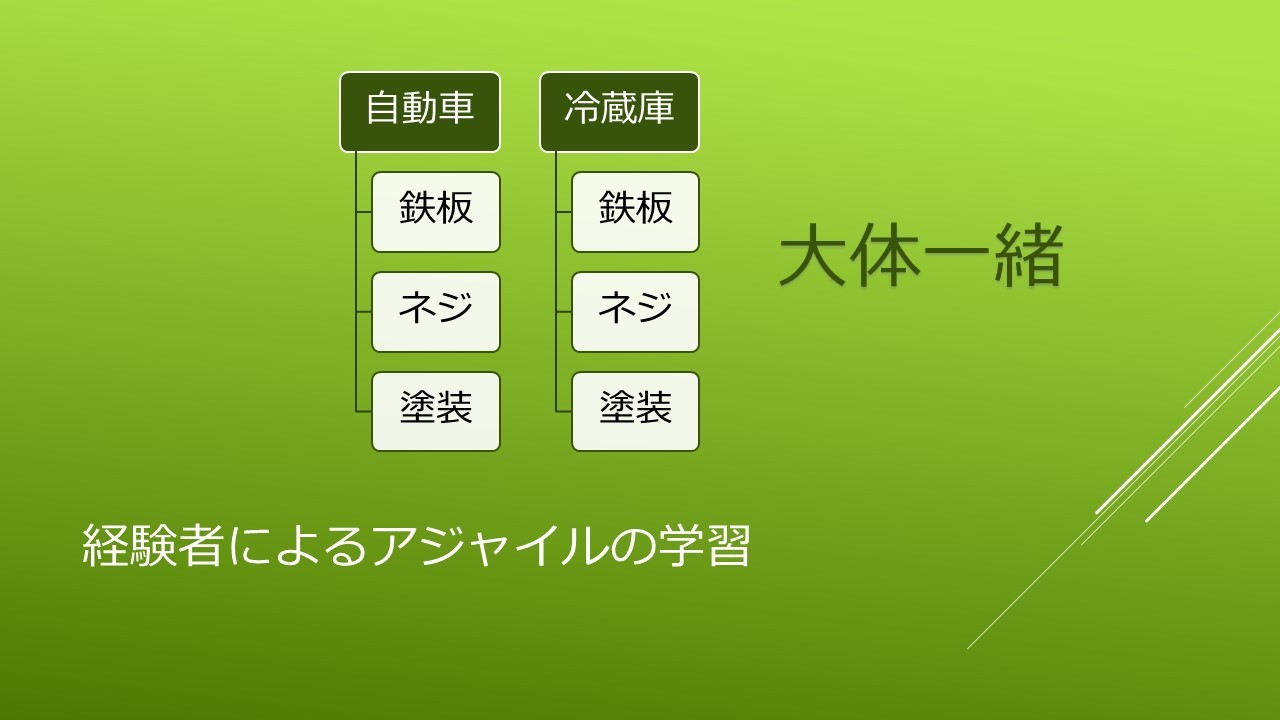 自動車

鉄板

ネジ

塗装

冷蔵庫

鉄板

ネジ

塗装

大体一緒

経験者によるアジャイルの学習